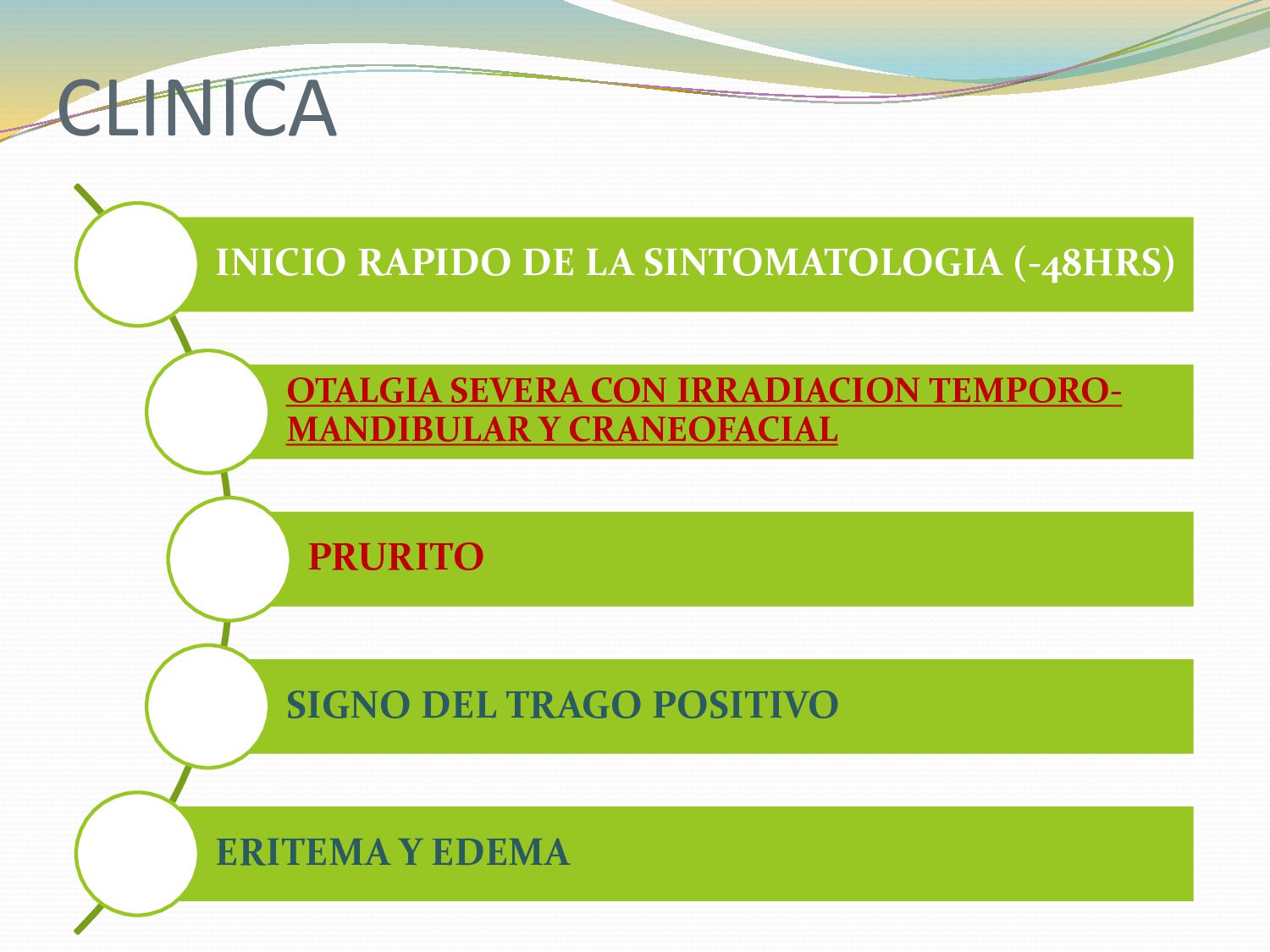 CLINICA

INICIO RAPIDO DE LA SINTOMATOLOGIA (-48HRS)

OTALGIA SEVERA CON IRRADIACION TEMPORO-MANDIBULAR Y CRANEOFACIAL

PRURITO

SIGNO DEL TRAGO POSITIVO

ERITEMA Y EDEMA